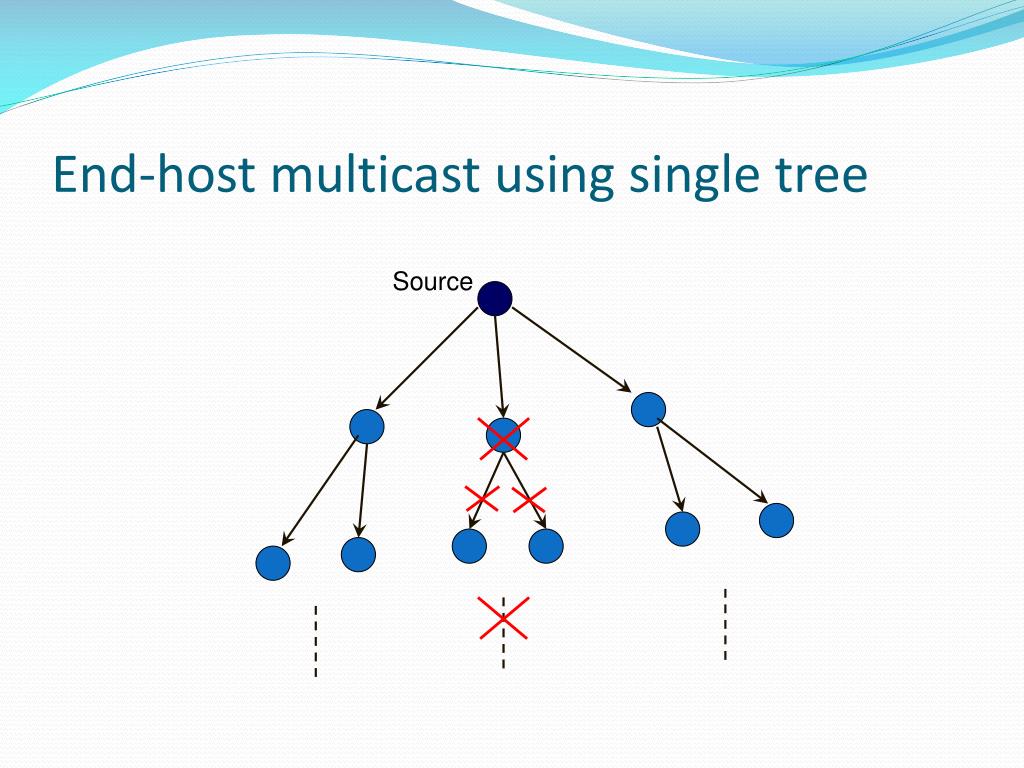 End-host multicast using single tree

Source